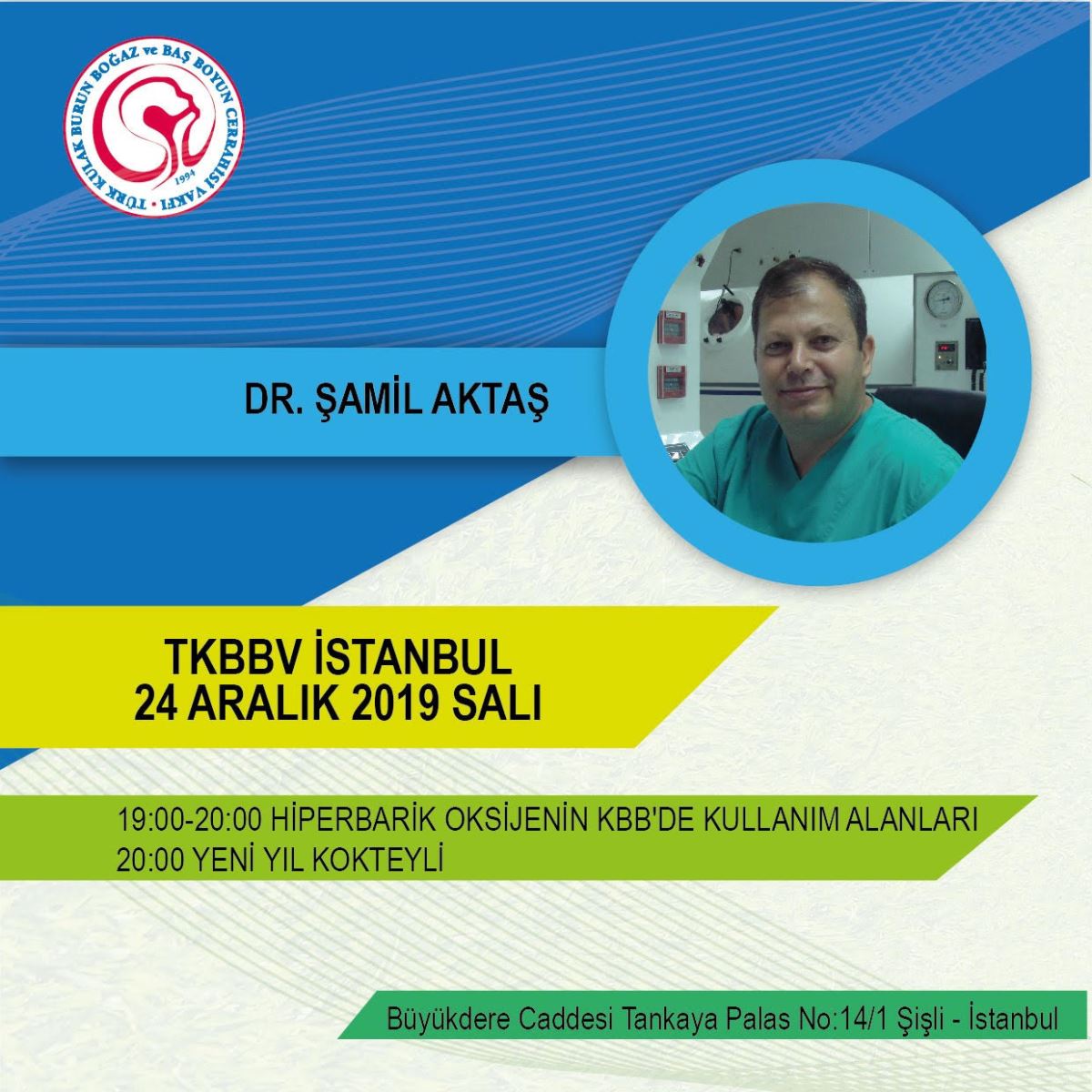 TÜRK KULAK BURUN BOĞAZ ve BAŞ BOYUN CERRAHİSİ VAKFI
1994

DR. ŞAMİL AKTAŞ

TKBBV İSTANBUL
24 ARALIK 2019 SALI

19:00-20:00 HİPERBARİK OKSİJENİN KBB'DE KULLANIM ALANLARI
20:00 YENİ YIL KOKTEYLİ

Büyükdere Caddesi Tankaya Palas No:14/1 Şişli - İstanbul